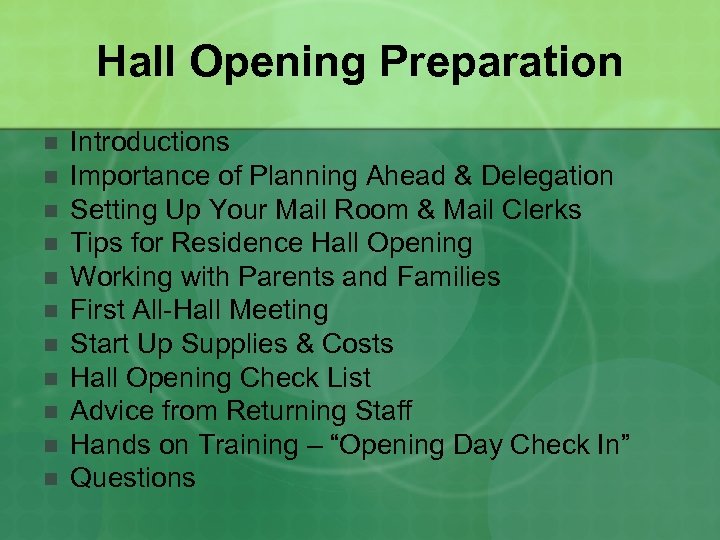 Hall Opening Preparation

- Introductions
- Importance of Planning Ahead & Delegation
- Setting Up Your Mail Room & Mail Clerks
- Tips for Residence Hall Opening
- Working with Parents and Families
- First All-Hall Meeting
- Start Up Supplies & Costs
- Hall Opening Check List
- Advice from Returning Staff
- Hands on Training – “Opening Day Check In”
- Questions